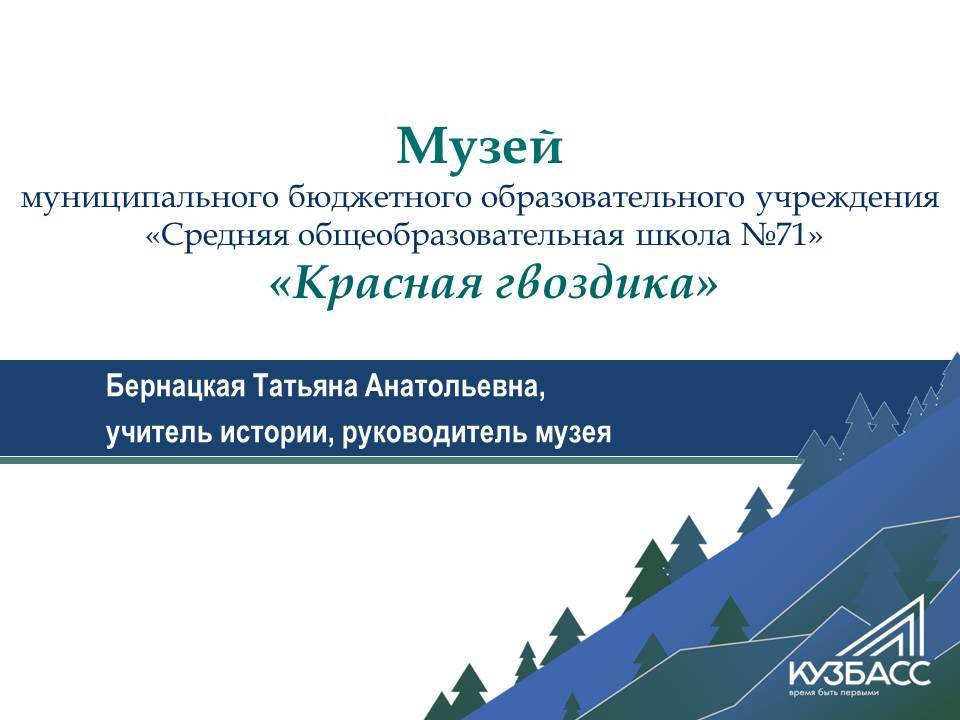 Музей
муниципального бюджетного образовательного учреждения «Средняя общеобразовательная школа №71»
«Красная гвоздика»

Бернацкая Татьяна Анатольевна,
учитель истории, руководитель музея

КУЗБАСС
время быть первыми